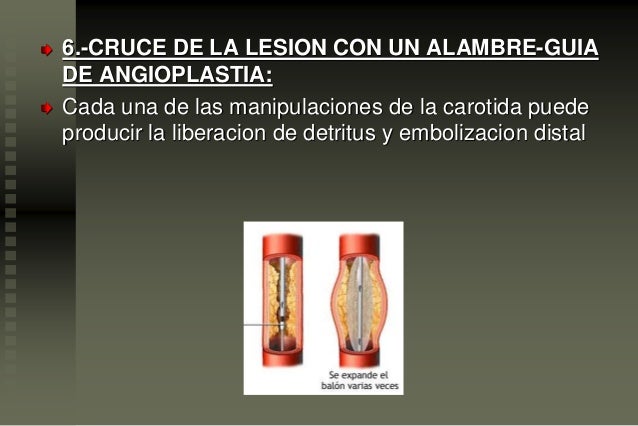 6.-CRUCE DE LA LESION CON UN ALAMBRE-GUIA DE ANGIOPLASTIA:

Cada una de las manipulaciones de la carotida puede producir la liberacion de detritus y embolizacion distal

Se expande el balón varias veces